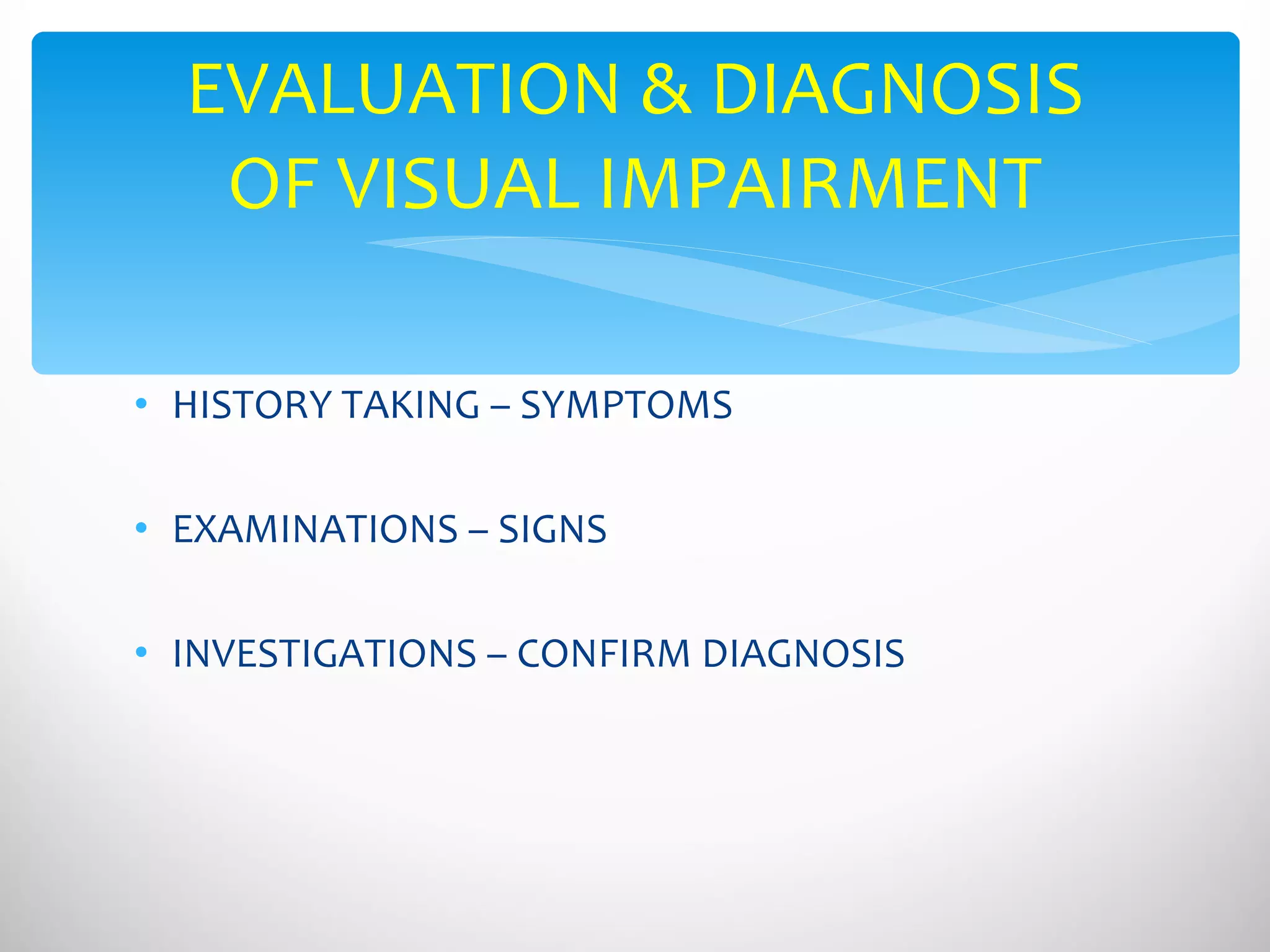 EVALUATION & DIAGNOSIS OF VISUAL IMPAIRMENT

• HISTORY TAKING – SYMPTOMS

• EXAMINATIONS – SIGNS

• INVESTIGATIONS – CONFIRM DIAGNOSIS